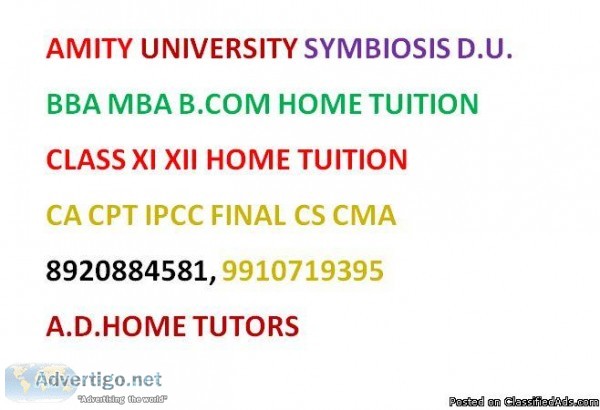 AMITY UNIVERSITY SYMBIOSIS D.U.

BBA MBA B.COM HOME TUITION

CLASS XI XII HOME TUITION

CA CPT IPCC FINAL CS CMA

8920884581, 9910719395

A.D.HOME TUTORS

Advertigo.net
"Advertising the world"

Posted on ClassifiedAds.com